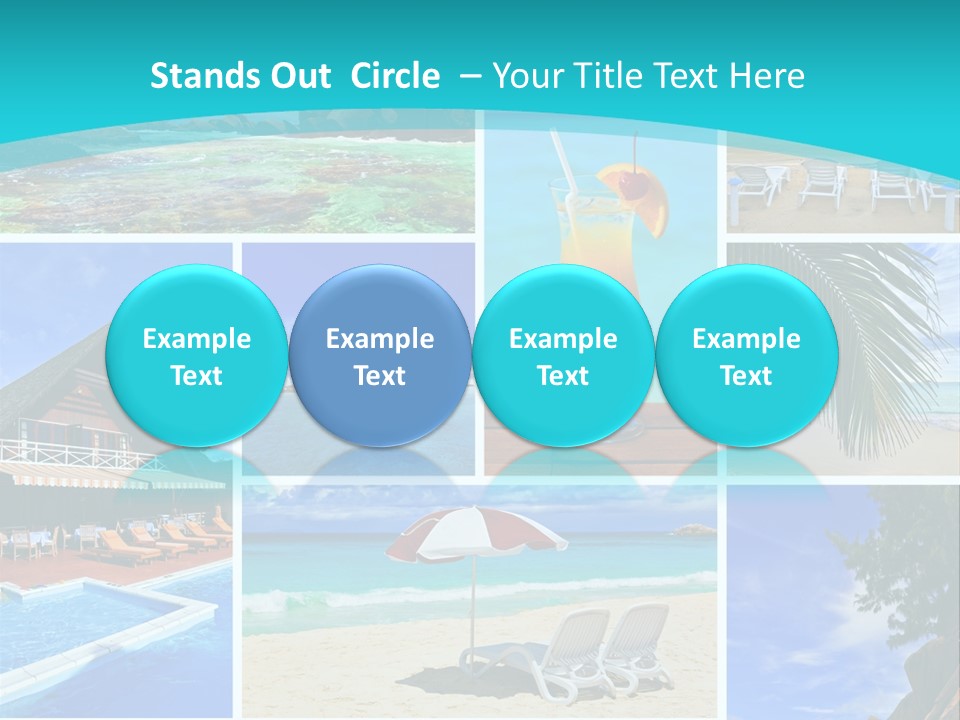 Stands Out Circle – Your Title Text Here

Example Text

Example Text

Example Text

Example Text